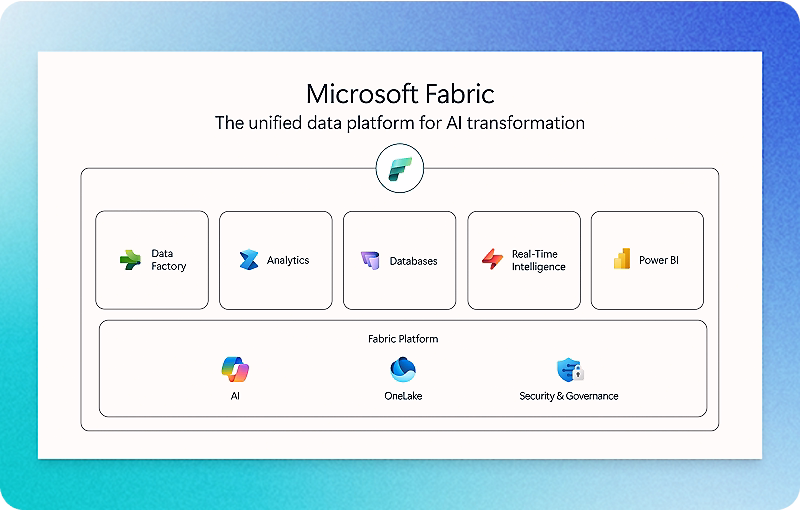 Microsoft Fabric
The unified data platform for AI transformation

Data Factory

Analytics

Databases

Real-Time Intelligence

Power BI

Fabric Platform

AI

OneLake

Security & Governance